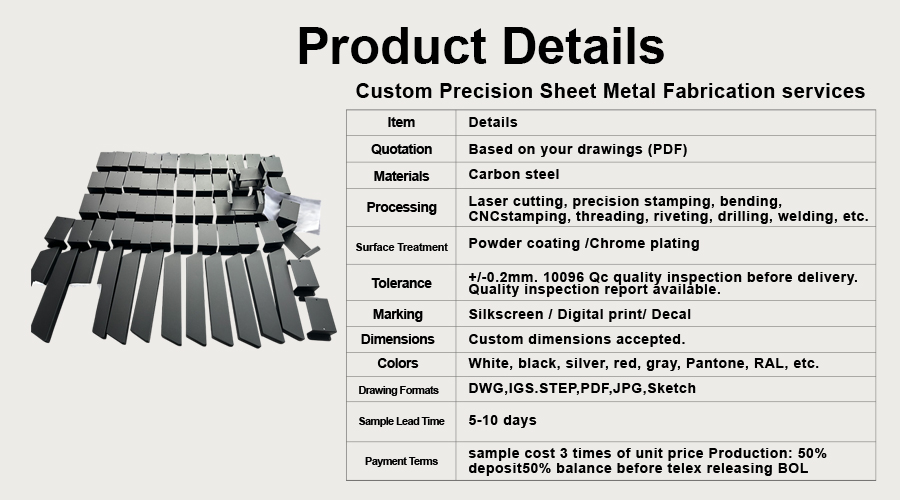 Product Details

Custom Precision Sheet Metal Fabrication services

| Item | Details |
|---|---|
| Quotation | Based on your drawings (PDF) |
| Materials | Carbon steel |
| Processing | Laser cutting, precision stamping, bending, CNCstamping, threading, riveting, drilling, welding, etc. |
| Surface Treatment | Powder coating /Chrome plating |
| Tolerance | +/-0.2mm. 10096 Qc quality inspection before delivery. Quality inspection report available. |
| Marking | Silkscreen / Digital print/ Decal |
| Dimensions | Custom dimensions accepted. |
| Colors | White, black, silver, red, gray, Pantone, RAL, etc. |
| Drawing Formats | DWG,IGS.STEP,PDF,JPG,Sketch |
| Sample Lead Time | 5-10 days |
| Payment Terms | sample cost 3 times of unit price Production: 50% deposit50% balance before telex releasing BOL |